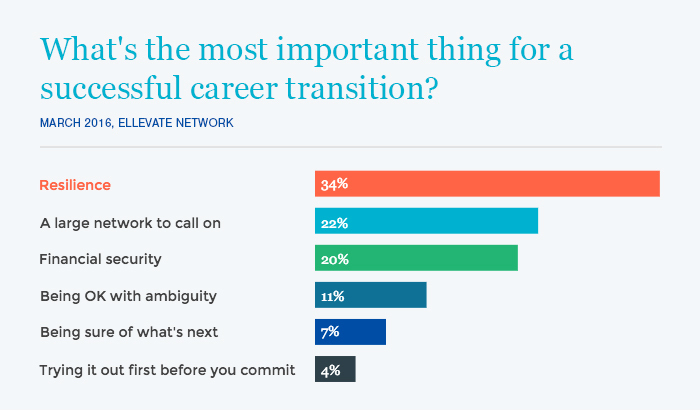 What's the most important thing for a successful career transition?

MARCH 2016, ELLEVATE NETWORK

Resilience 34%

A large network to call on 22%

Financial security 20%

Being OK with ambiguity 11%

Being sure of what's next 7%

Trying it out first before you commit 4%